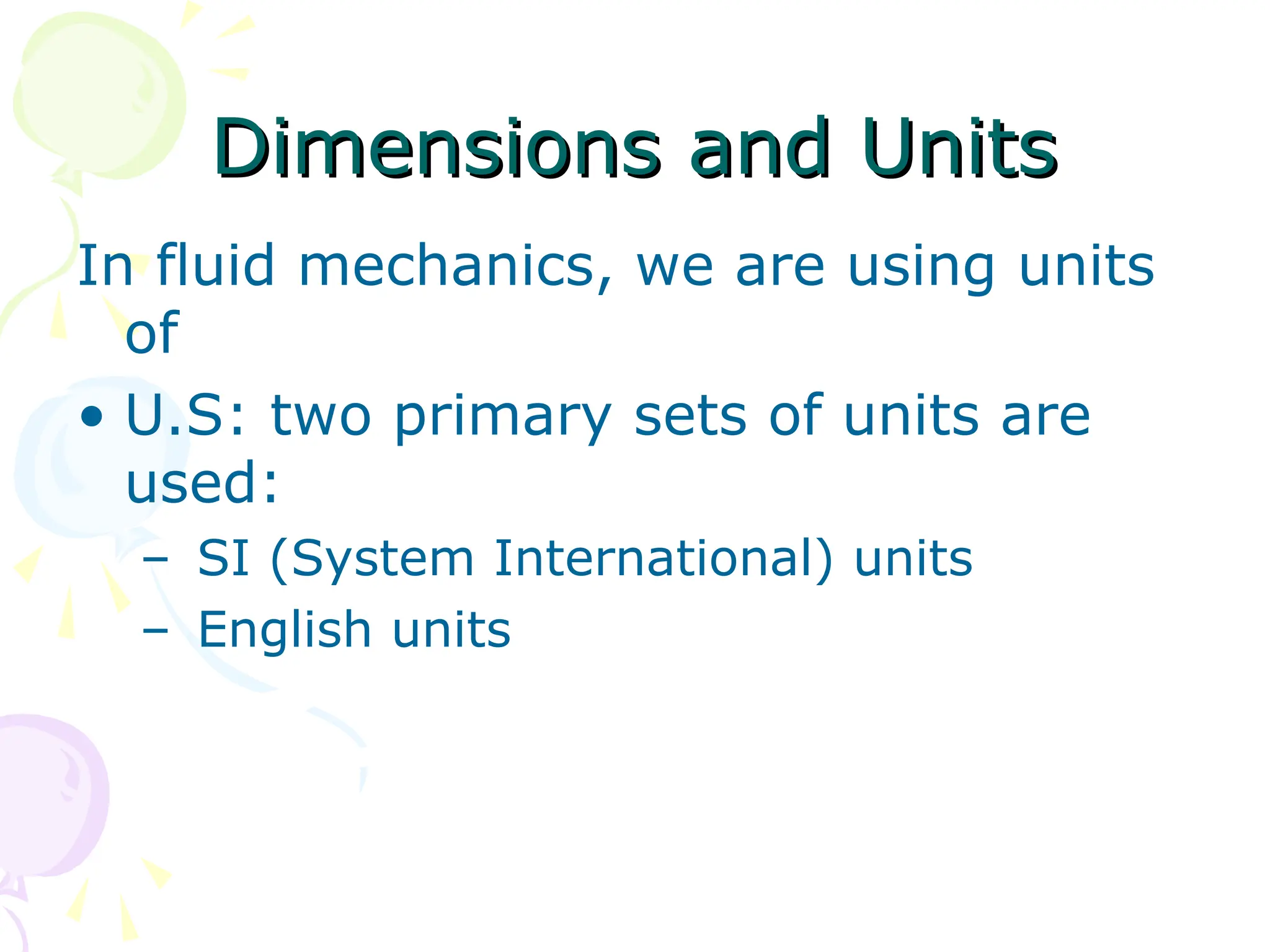 Dimensions and Units

In fluid mechanics, we are using units of

• U.S: two primary sets of units are used:
– SI (System International) units
– English units